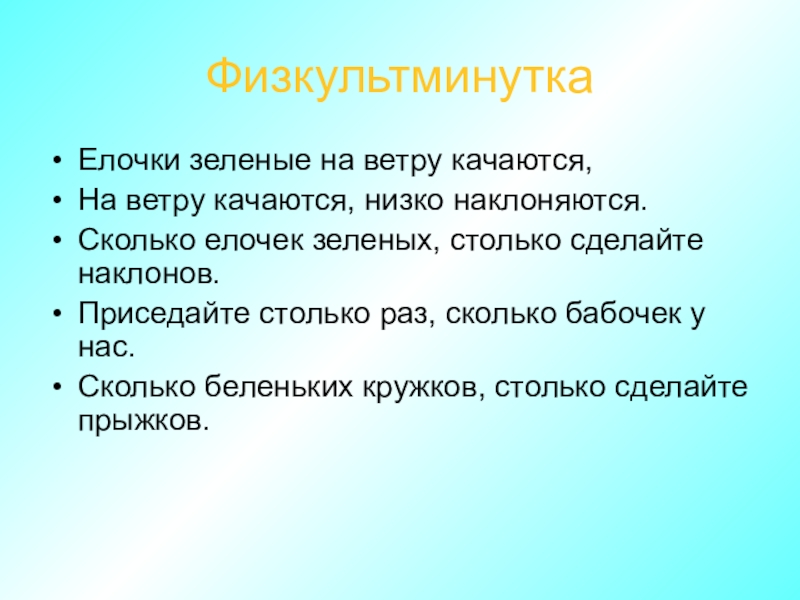 Физкультминутка

• Елочки зеленые на ветру качаются,
• На ветру качаются, низко наклоняются.
• Сколько елочек зеленых, столько сделайте наклонов.
• Приседайте столько раз, сколько бабочек у нас.
• Сколько беленьких кружков, столько сделайте прыжков.